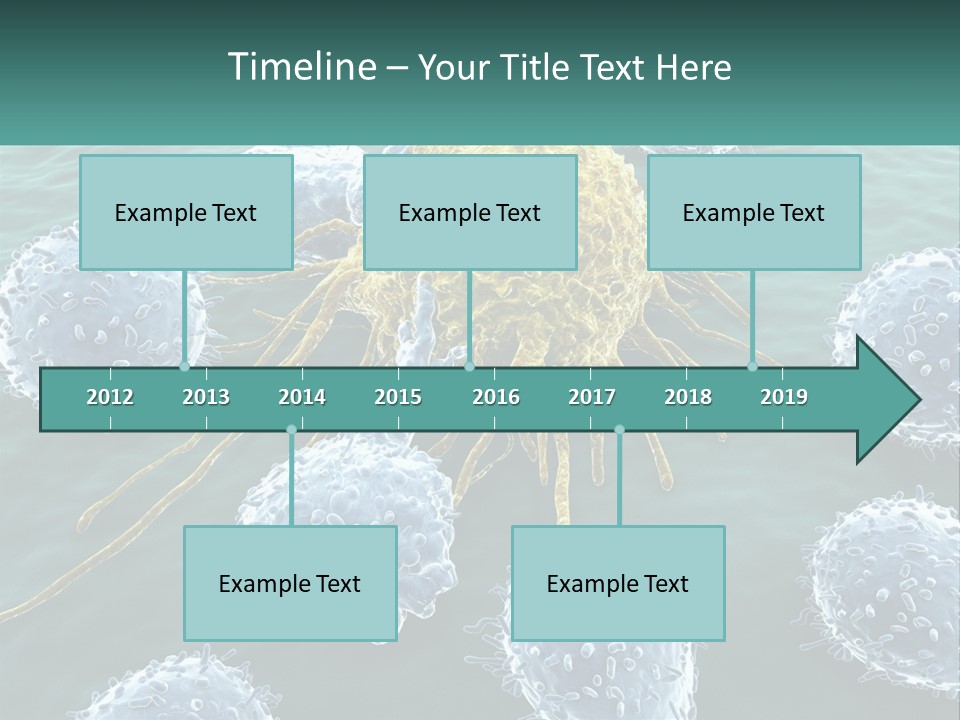 Timeline – Your Title Text Here

Example Text

Example Text

Example Text

2012 2013 2014 2015 2016 2017 2018 2019

Example Text

Example Text